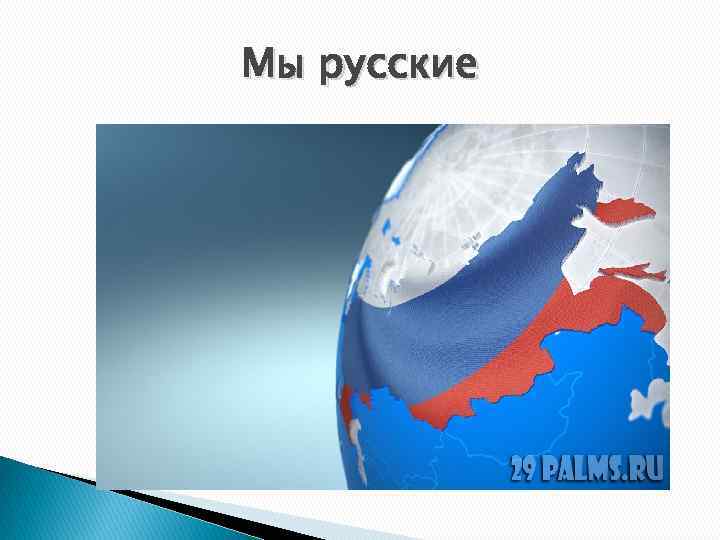 Мы русские

29 PALMS.RU